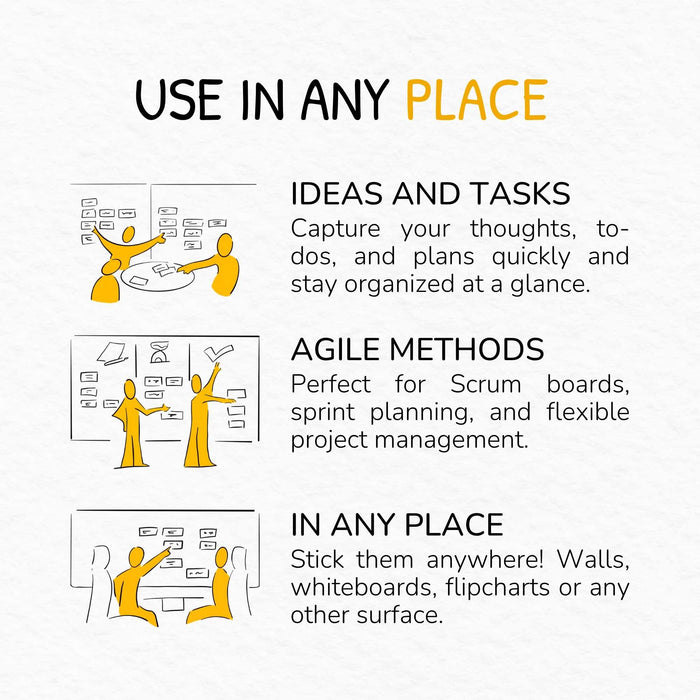 USE IN ANY PLACE

IDEAS AND TASKS
Capture your thoughts, to-dos, and plans quickly and stay organized at a glance.

AGILE METHODS
Perfect for Scrum boards, sprint planning, and flexible project management.

IN ANY PLACE
Stick them anywhere! Walls, whiteboards, flipcharts or any other surface.